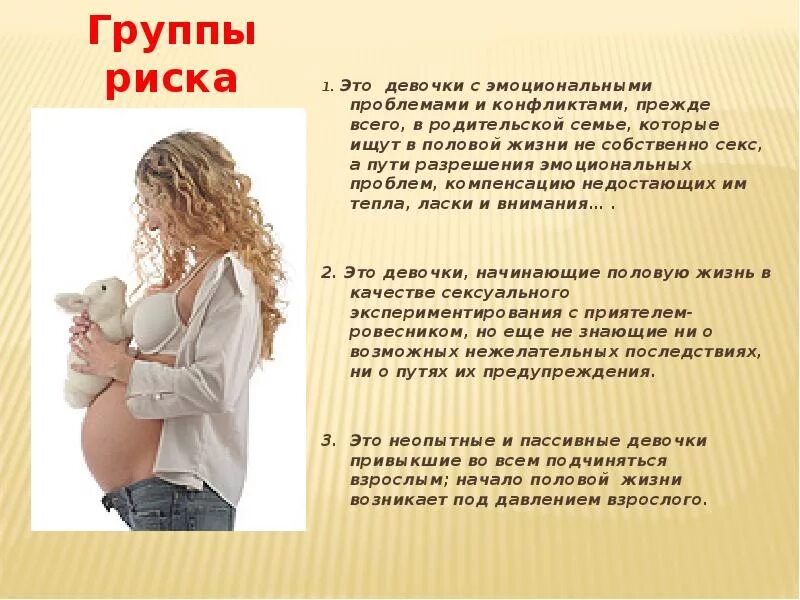 Группы риска

1. Это девочки с эмоциональными проблемами и конфликтами, прежде всего, в родительской семье, которые ищут в половой жизни не собственно секс, а пути разрешения эмоциональных проблем, компенсацию недостающих им тепла, ласки и внимания… .

2. Это девочки, начинающие половую жизнь в качестве сексуального экспериментирования с приятелем-ровесником, но еще не знающие ни о возможных нежелательных последствиях, ни о путях их предупреждения.

3. Это неопытные и пассивные девочки привыкшие во всем подчиняться взрослым; начало половой жизни возникает под давлением взрослого.